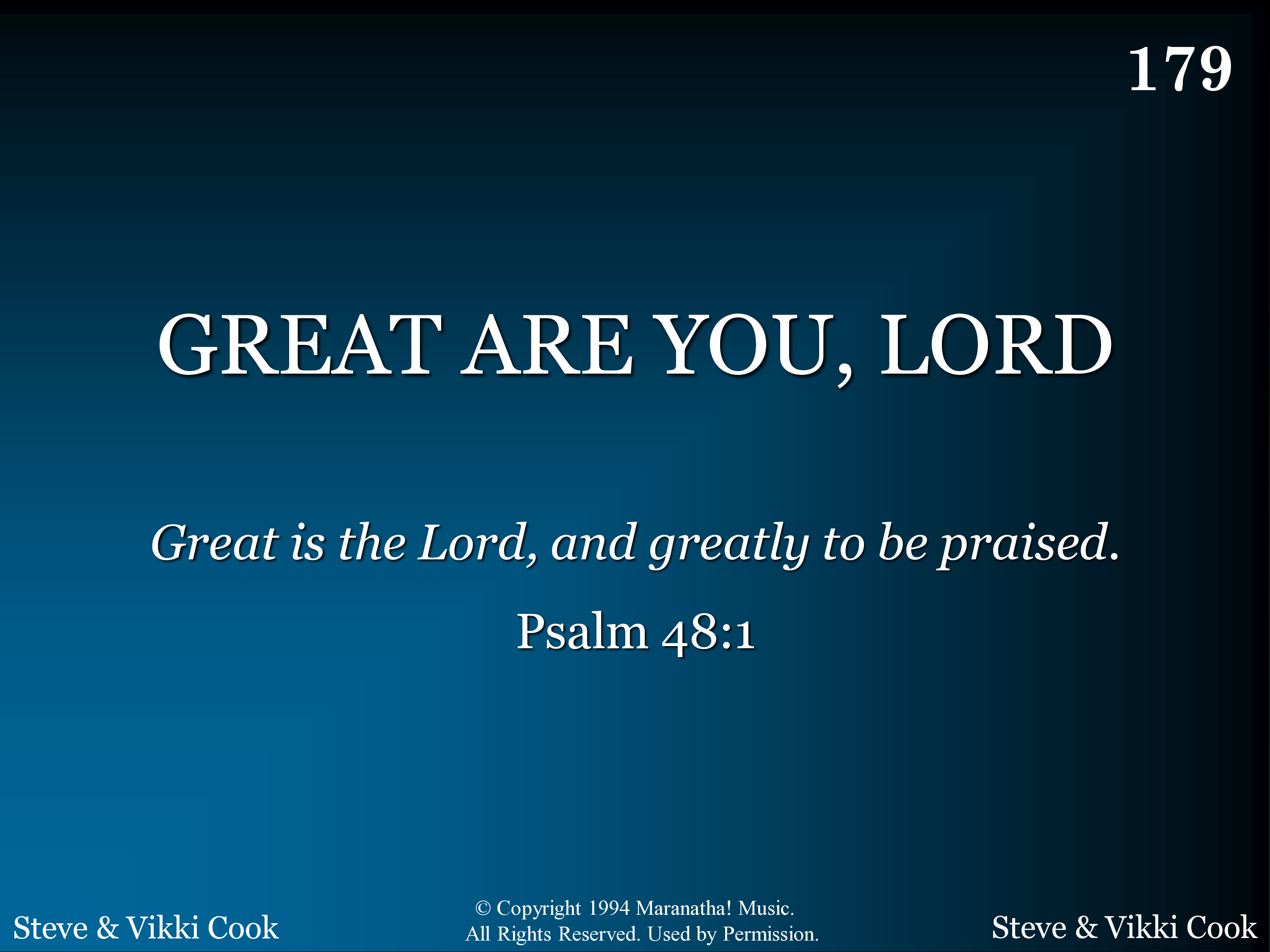 179

GREAT ARE YOU, LORD

Great is the Lord, and greatly to be praised.

Psalm 48:1

Steve & Vikki Cook

© Copyright 1994 Maranatha! Music.
All Rights Reserved. Used by Permission.

Steve & Vikki Cook